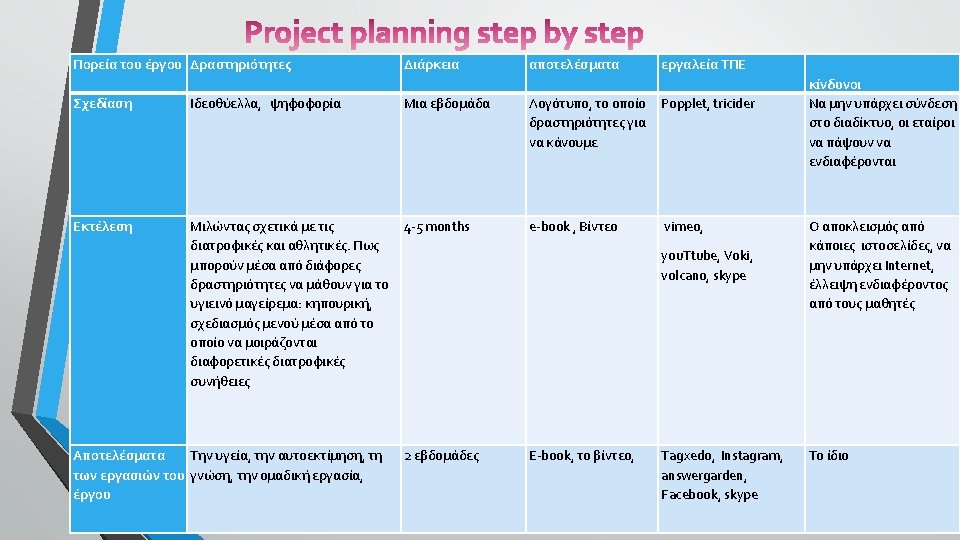 Project planning step by step

| Πορεία του έργου | Δραστηριότητες | Διάρκεια | αποτελέσματα | εργαλεία ΤΠΕ | κίνδυνοι |
|---|---|---|---|---|---|
| Σχεδίαση | Ιδεοθύελλα, ψηφοφορία | Μια εβδομάδα | Λογότυπο, το οποίο δραστηριότητες για να κάνουμε | Popplet, tricider | Να μην υπάρχει σύνδεση στο διαδίκτυο, οι εταίροι να πάψουν να ενδιαφέρονται |
| Εκτέλεση | Μιλώντας σχετικά με τις διατροφικές και αθλητικές. Πως μπορούν μέσα από διάφορες δραστηριότητες να μάθουν για το υγιεινό μαγείρεμα: κηπουρική, σχεδιασμός μενού μέσα από το οποίο να μοιράζονται διαφορετικές διατροφικές συνήθειες | 4-5 months | e-book , Βίντεο | vimeo, youTtube, Voki, volcano, skype | Ο αποκλεισμός από κάποιες ιστοσελίδες, να μην υπάρχει Internet, έλλειψη ενδιαφέροντος από τους μαθητές |
| Αποτελέσματα των εργασιών του έργου | Την υγεία, την αυτοεκτίμηση, τη γνώση, την ομαδική εργασία, | 2 εβδομάδες | E-book, το βίντεο, | Tagxedo, Instagram, answergarden, Facebook, skype | Το ίδιο |